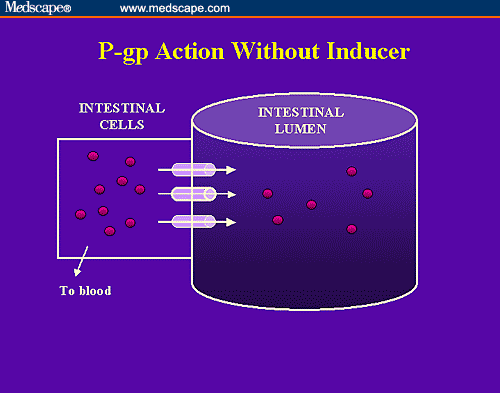 Medscape® www.medscape.com

P-gp Action Without Inducer

INTESTINAL CELLS

INTESTINAL LUMEN

To blood